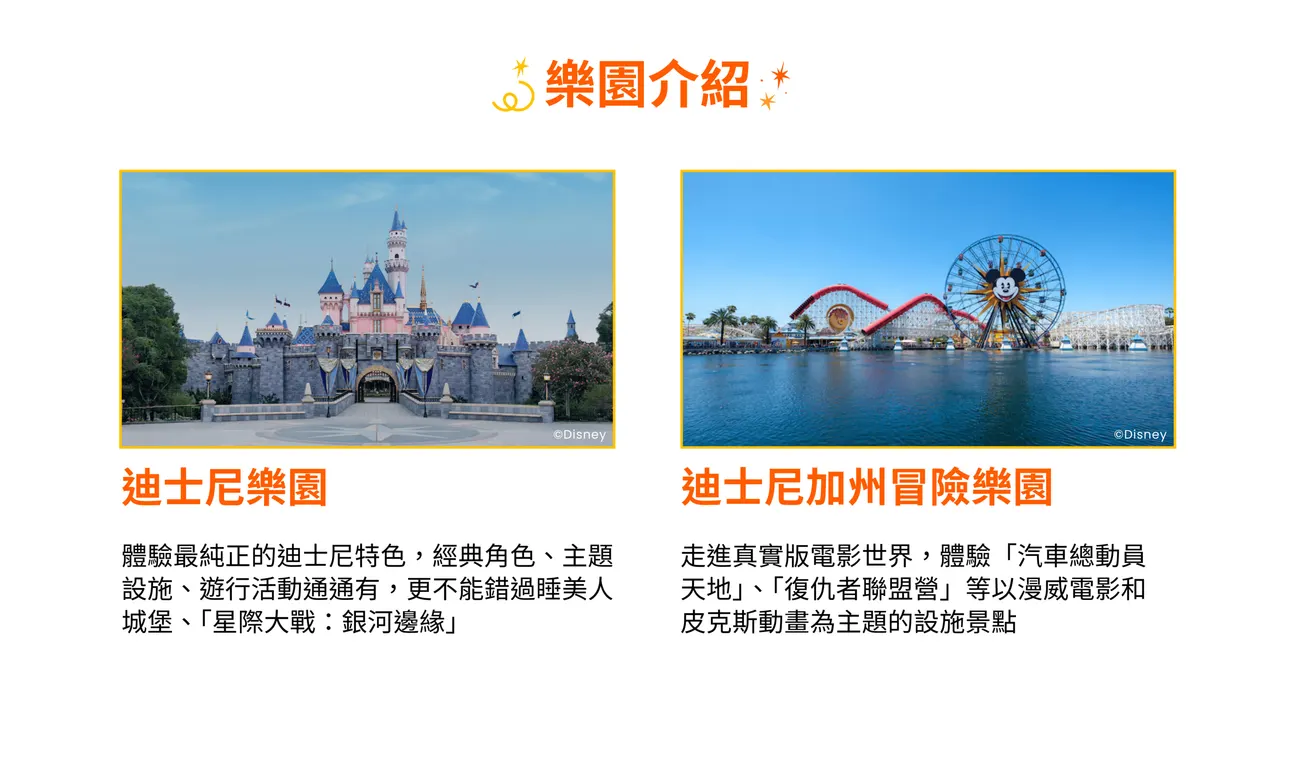 樂園介紹

©Disney

迪士尼樂園

體驗最純正的迪士尼特色，經典角色、主題設施、遊行活動通通有，更不能錯過睡美人城堡、「星際大戰：銀河邊緣」

©Disney

迪士尼加州冒險樂園

走進真實版電影世界，體驗「汽車總動員天地」、「復仇者聯盟營」等以漫威電影和皮克斯動畫為主題的設施景點